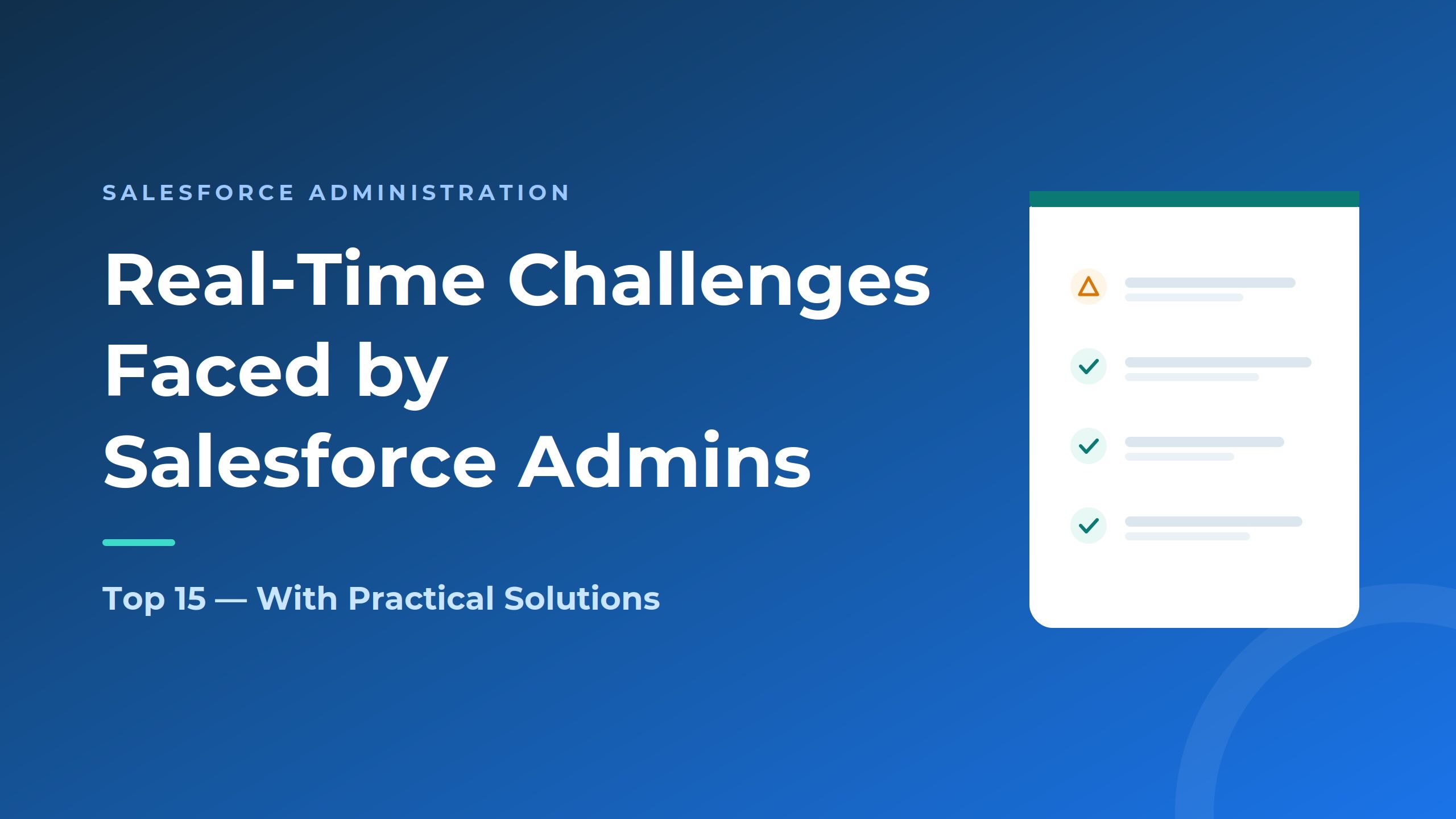 SALESFORCE ADMINISTRATION

Real-Time Challenges Faced by Salesforce Admins

Top 15 — With Practical Solutions